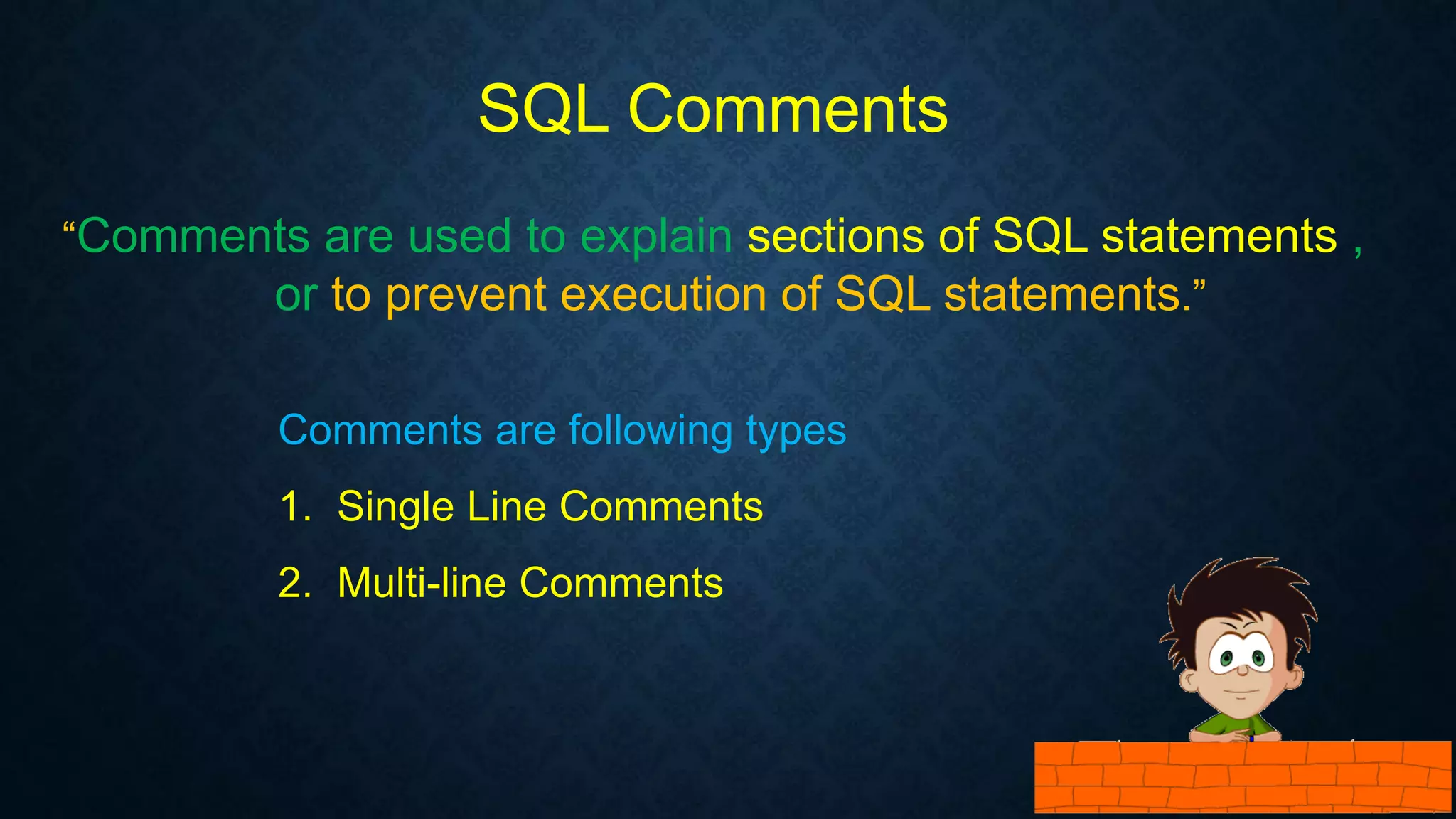 SQL Comments

“Comments are used to explain sections of SQL statements , or to prevent execution of SQL statements.”

Comments are following types

1. Single Line Comments
2. Multi-line Comments